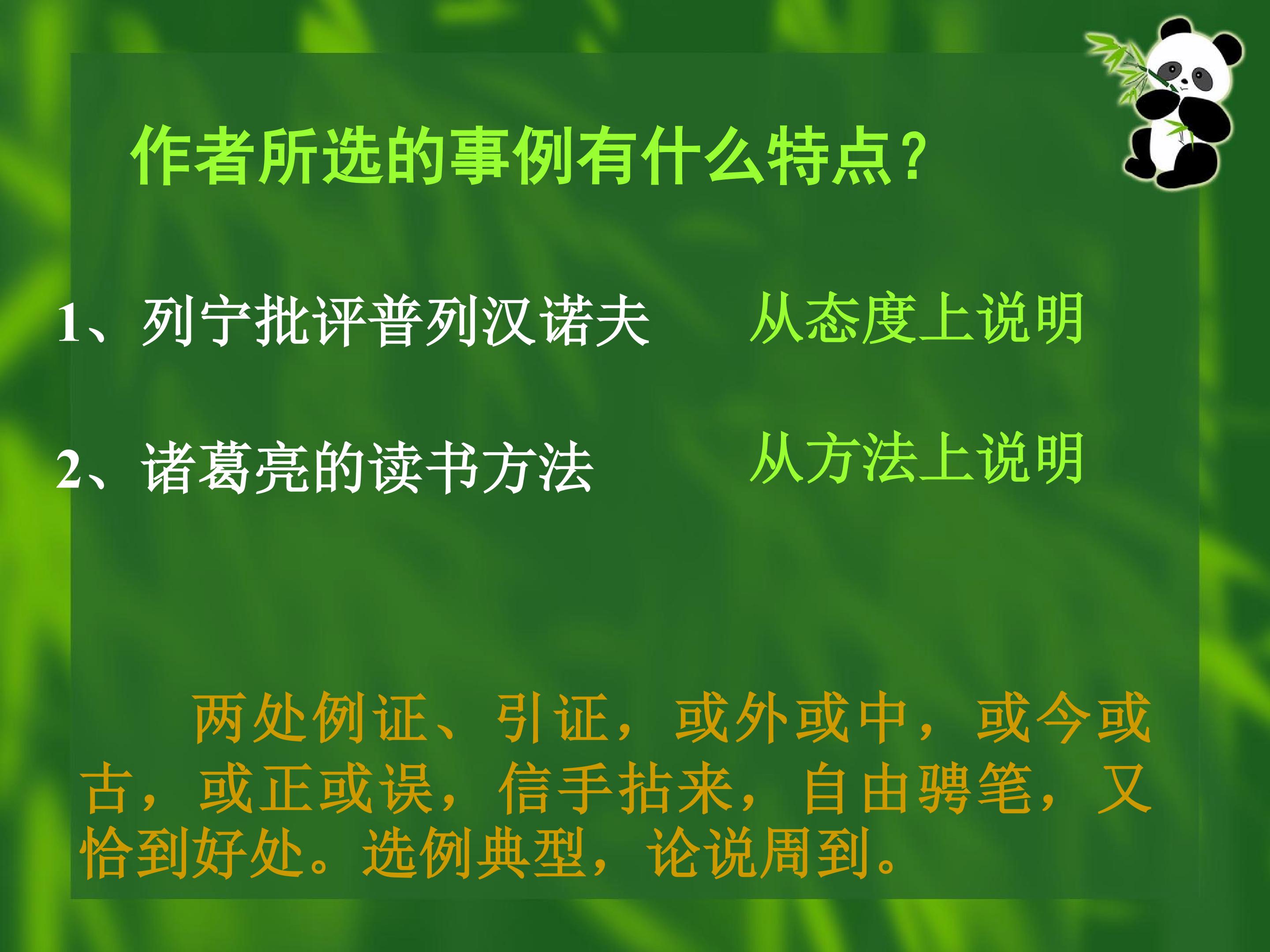 作者所选的事例有什么特点？

1、列宁批评普列汉诺夫　从态度上说明

2、诸葛亮的读书方法　从方法上说明

两处例证、引证，或外或中，或今或古，或正或误，信手拈来，自由骋笔，又恰到好处。选例典型，论说周到。